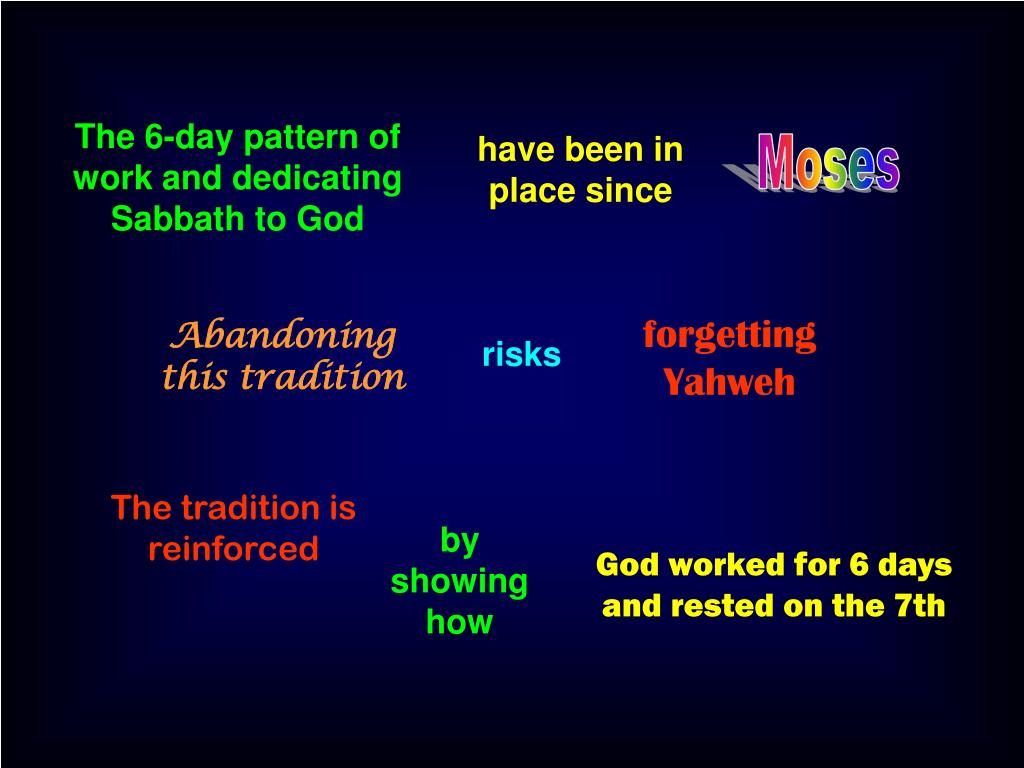 The 6-day pattern of work and dedicating Sabbath to God

have been in place since

Moses

Abandoning this tradition

risks

forgetting Yahweh

The tradition is reinforced

by showing how

God worked for 6 days and rested on the 7th